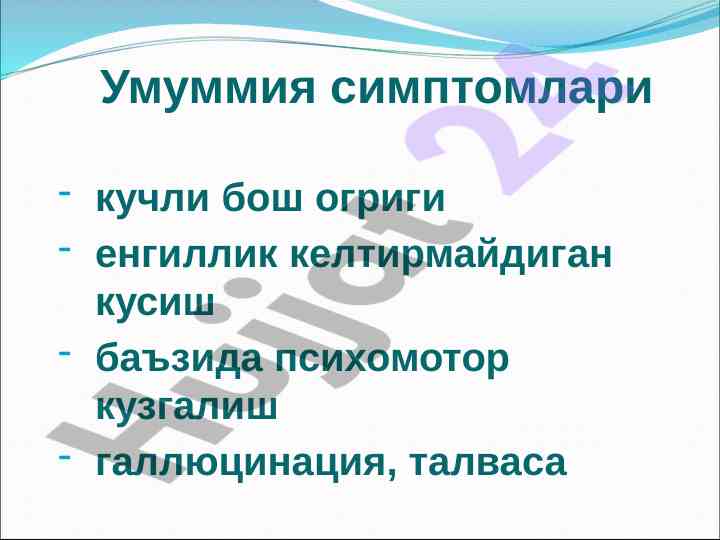 Умуммия симптомлари

- кучли бош огриги
- енгиллик келтирмайдиган кусиш
- баъзида психомотор кузгалиш
- галлюцинация, талваса

Hujjat 24